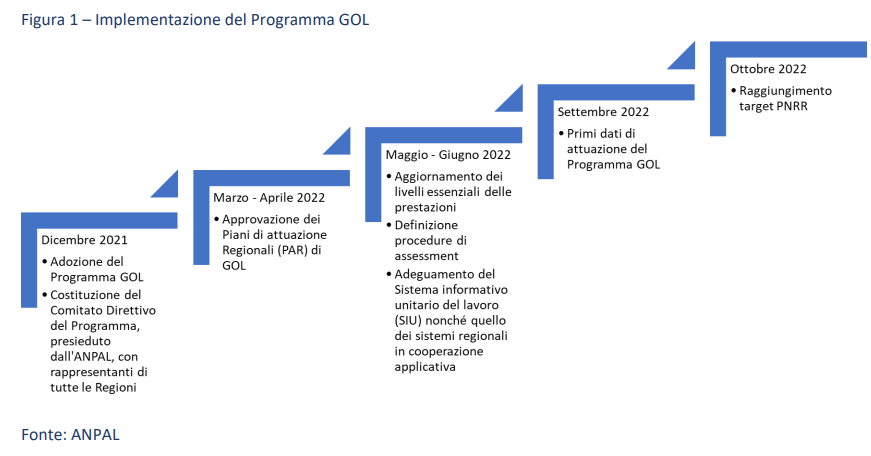 Figura 1 – Implementazione del Programma GOL

Dicembre 2021
• Adozione del Programma GOL
• Costituzione del Comitato Direttivo del Programma, presieduto dall'ANPAL, con rappresentanti di tutte le Regioni

Marzo - Aprile 2022
• Approvazione dei Piani di attuazione Regionali (PAR) di GOL

Maggio - Giugno 2022
• Aggiornamento dei livelli essenziali delle prestazioni
• Definizione procedure di assessment
• Adeguamento del Sistema informativo unitario del lavoro (SIU) nonché quello dei sistemi regionali in cooperazione applicativa

Settembre 2022
• Primi dati di attuazione del Programma GOL

Ottobre 2022
• Raggiungimento target PNRR

Fonte: ANPAL